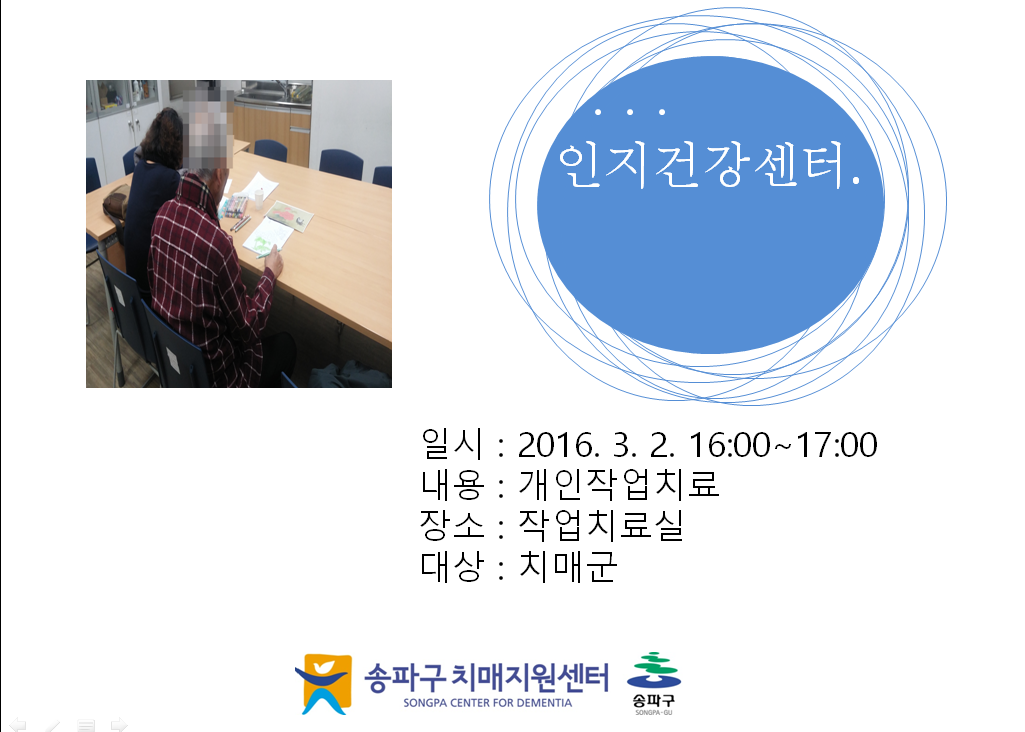 . . .
인지건강센터.

일시 : 2016. 3. 2. 16:00~17:00
내용 : 개인작업치료
장소 : 작업치료실
대상 : 치매군

송파구 치매지원센터
SONGPA CENTER FOR DEMENTIA
송파구
SONGPA-GU